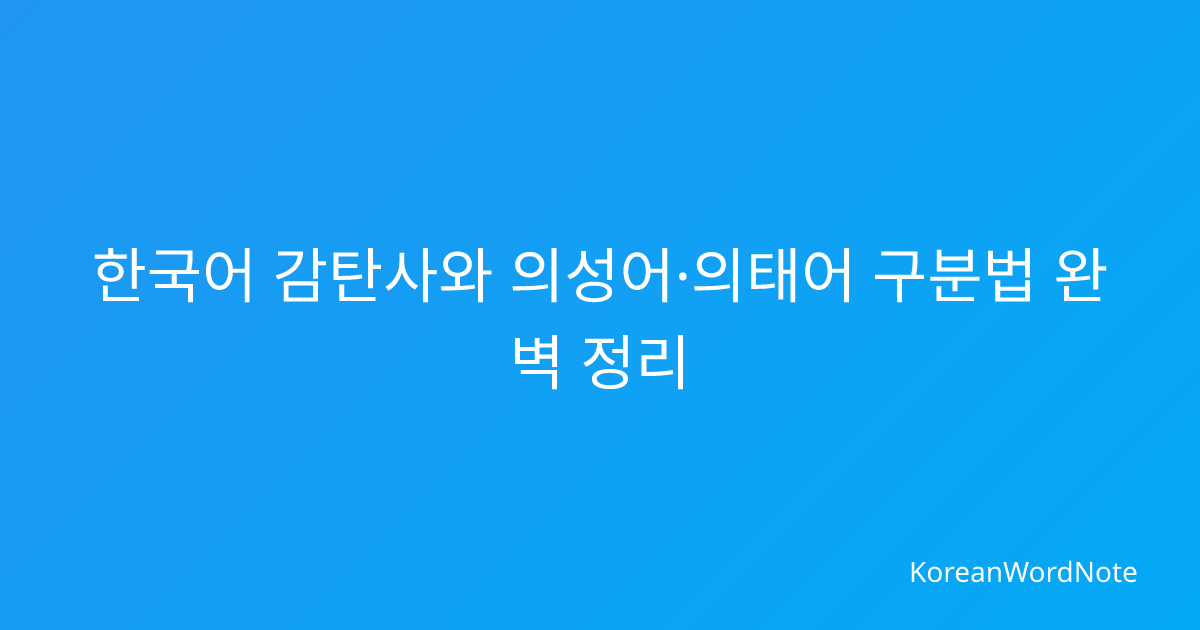 한국어 감탄사와 의성어·의태어 구분법 완벽 정리

KoreanWordNote